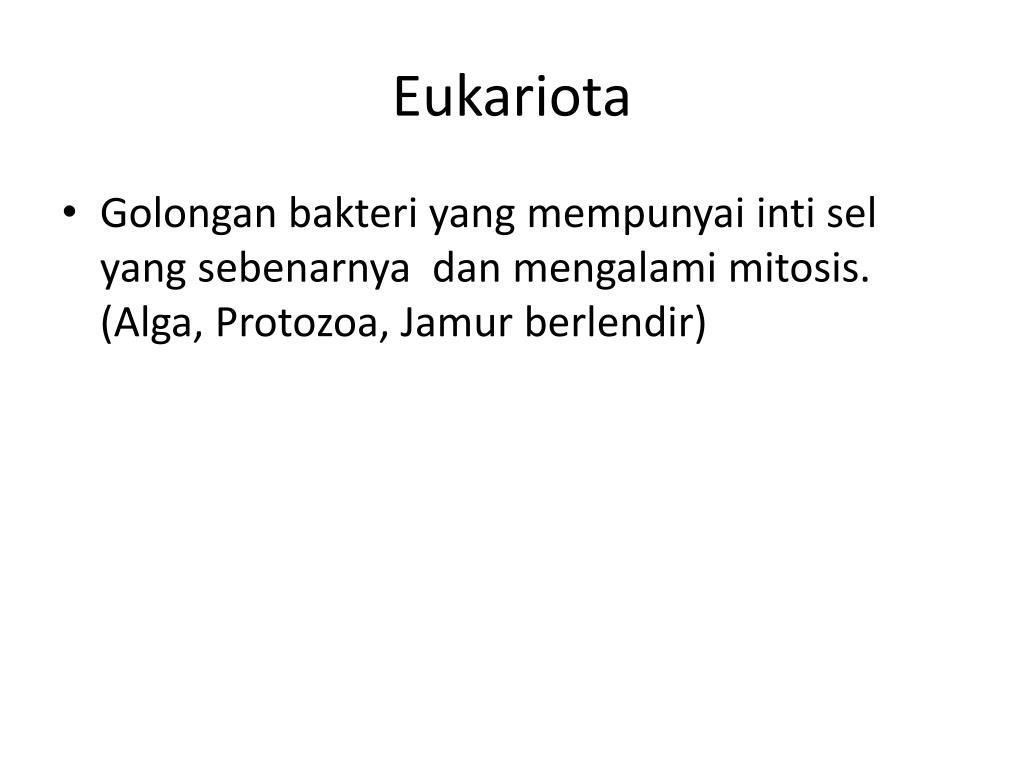 Eukariota

• Golongan bakteri yang mempunyai inti sel yang sebenarnya dan mengalami mitosis. (Alga, Protozoa, Jamur berlendir)